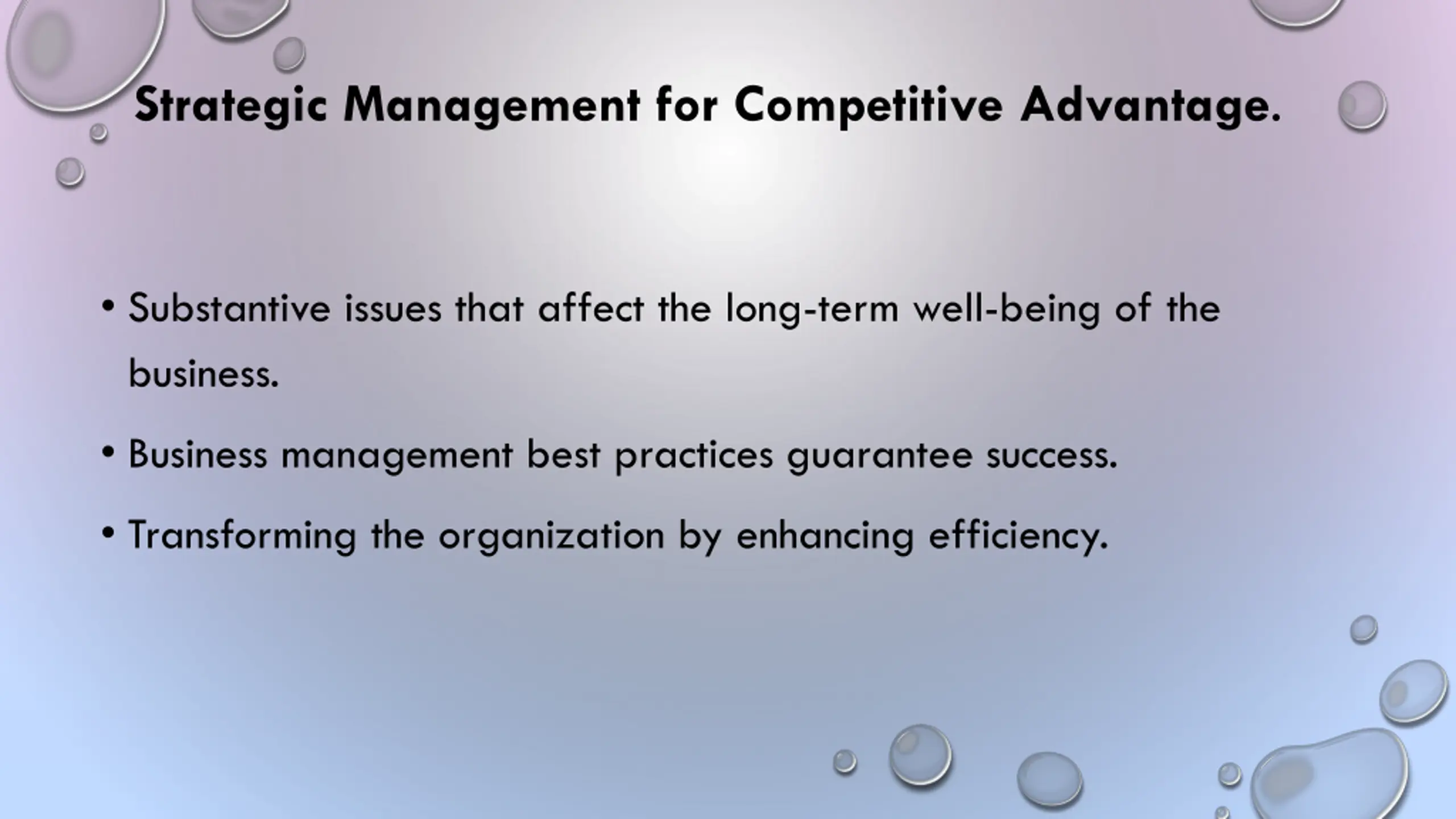 Strategic Management for Competitive Advantage.

• Substantive issues that affect the long-term well-being of the business.

• Business management best practices guarantee success.

• Transforming the organization by enhancing efficiency.